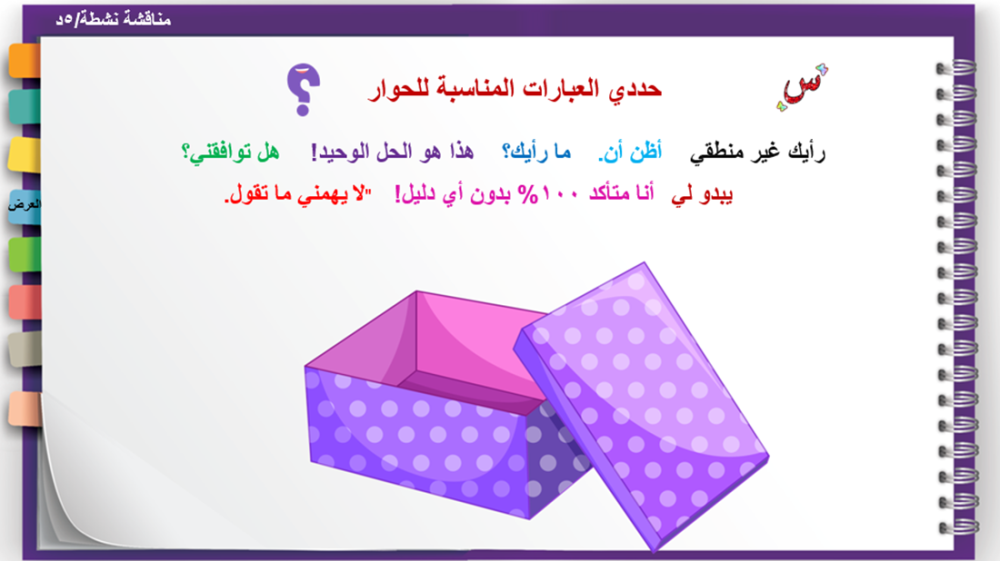 مناقشة نشطة/٥د

س حددي العبارات المناسبة للحوار ؟

رأيك غير منطقي أظن أن. ما رأيك؟ هذا هو الحل الوحيد! هل توافقني؟

يبدو لي أنا متأكد ١٠٠% بدون أي دليل! "لا يهمني ما تقول.

العرض